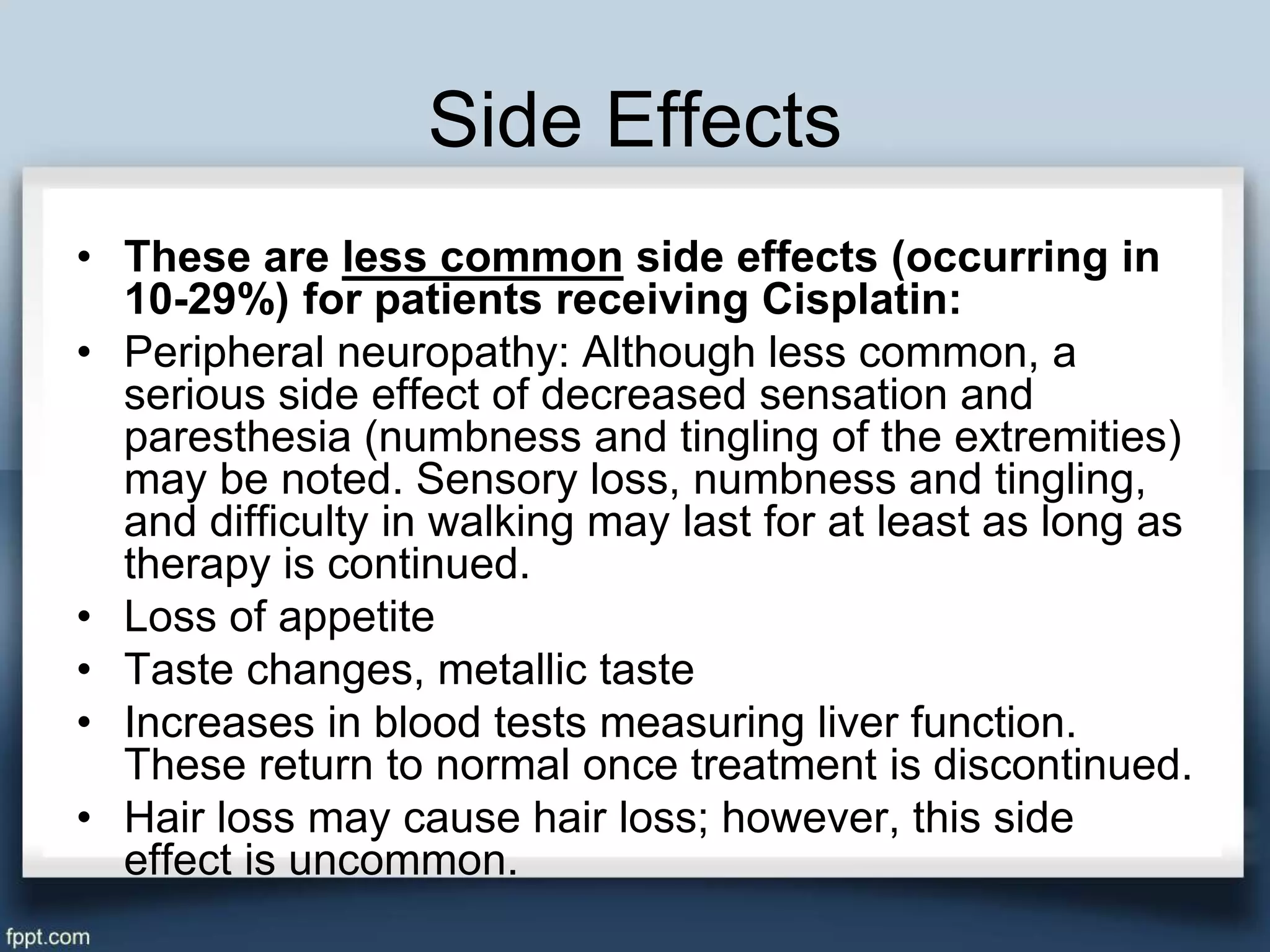 Side Effects

• These are less common side effects (occurring in 10-29%) for patients receiving Cisplatin:
• Peripheral neuropathy: Although less common, a serious side effect of decreased sensation and paresthesia (numbness and tingling of the extremities) may be noted. Sensory loss, numbness and tingling, and difficulty in walking may last for at least as long as therapy is continued.
• Loss of appetite
• Taste changes, metallic taste
• Increases in blood tests measuring liver function. These return to normal once treatment is discontinued.
• Hair loss may cause hair loss; however, this side effect is uncommon.

fppt.com